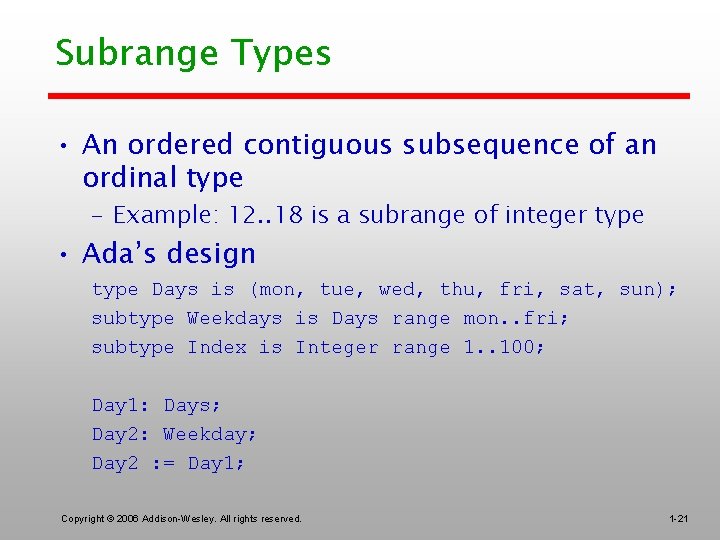 Subrange Types

• An ordered contiguous subsequence of an ordinal type

- Example: 12..18 is a subrange of integer type

• Ada's design

type Days is (mon, tue, wed, thu, fri, sat, sun);
subtype Weekdays is Days range mon..fri;
subtype Index is Integer range 1..100;

Day1: Days;
Day2: Weekday;
Day2 := Day1;

Copyright © 2006 Addison-Wesley. All rights reserved.

1-21